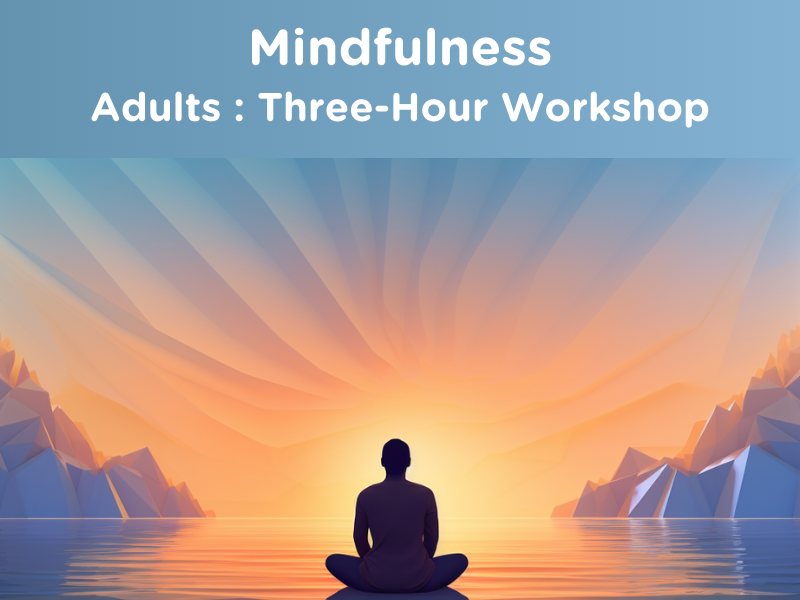 Mindfulness
Adults : Three-Hour Workshop